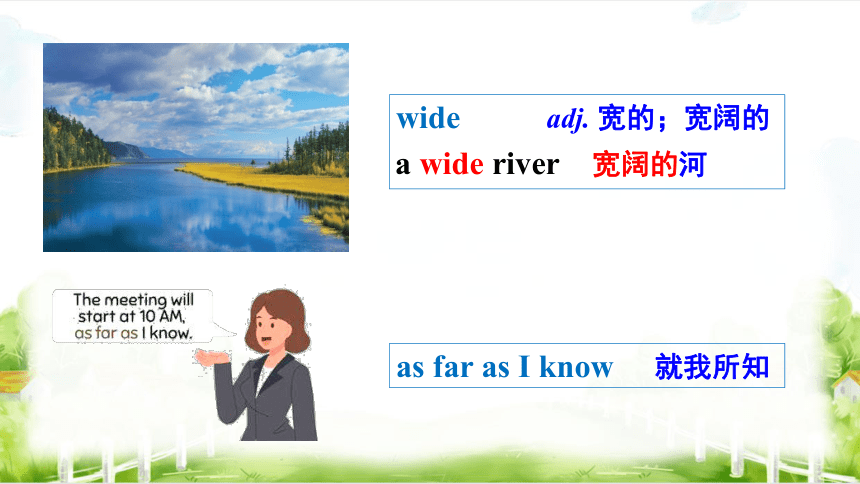 wide adj. 宽的；宽阔的
a wide river 宽阔的河

The meeting will start at 10 AM, as far as I know.

as far as I know 就我所知